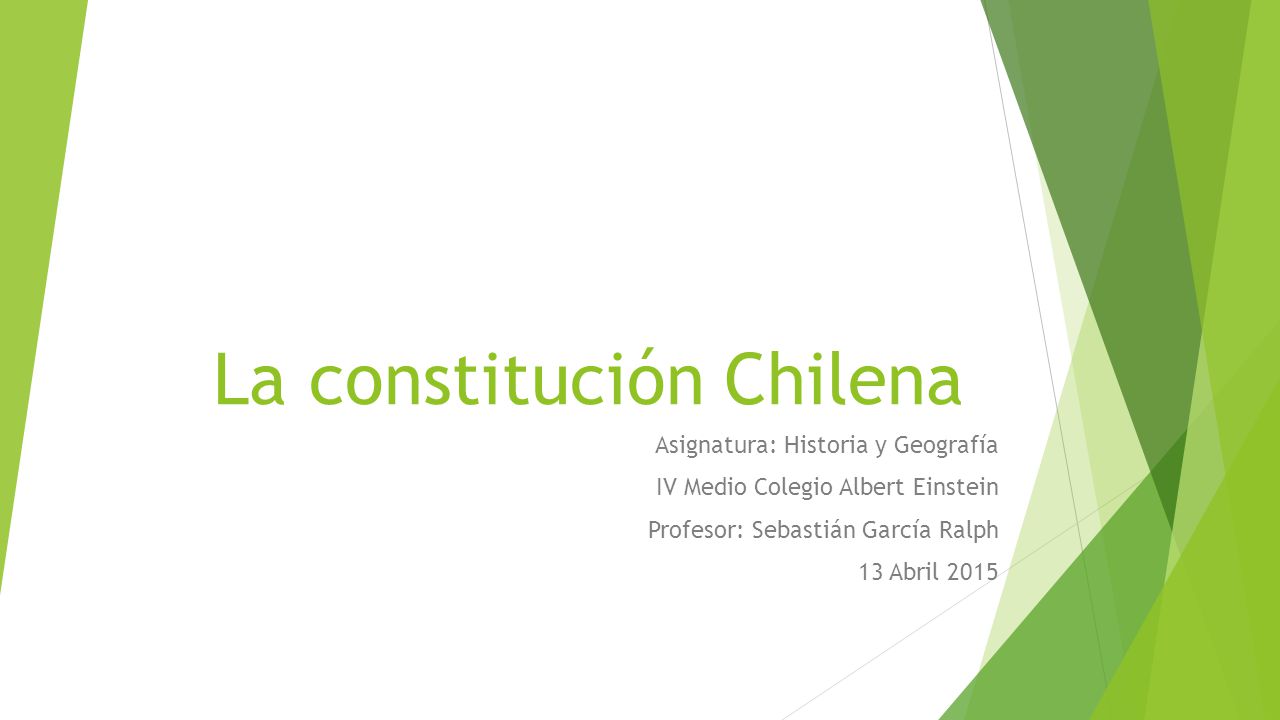 La constitución Chilena

Asignatura: Historia y Geografía

IV Medio Colegio Albert Einstein

Profesor: Sebastián García Ralph

13 Abril 2015